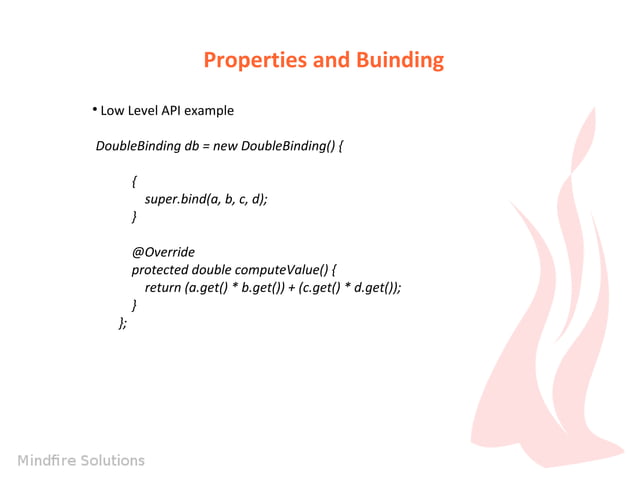 Properties and Buinding

• Low Level API example

DoubleBinding db = new DoubleBinding() {

{
super.bind(a, b, c, d);
}

@Override
protected double computeValue() {
return (a.get() * b.get()) + (c.get() * d.get());
}
};

Mindfire Solutions